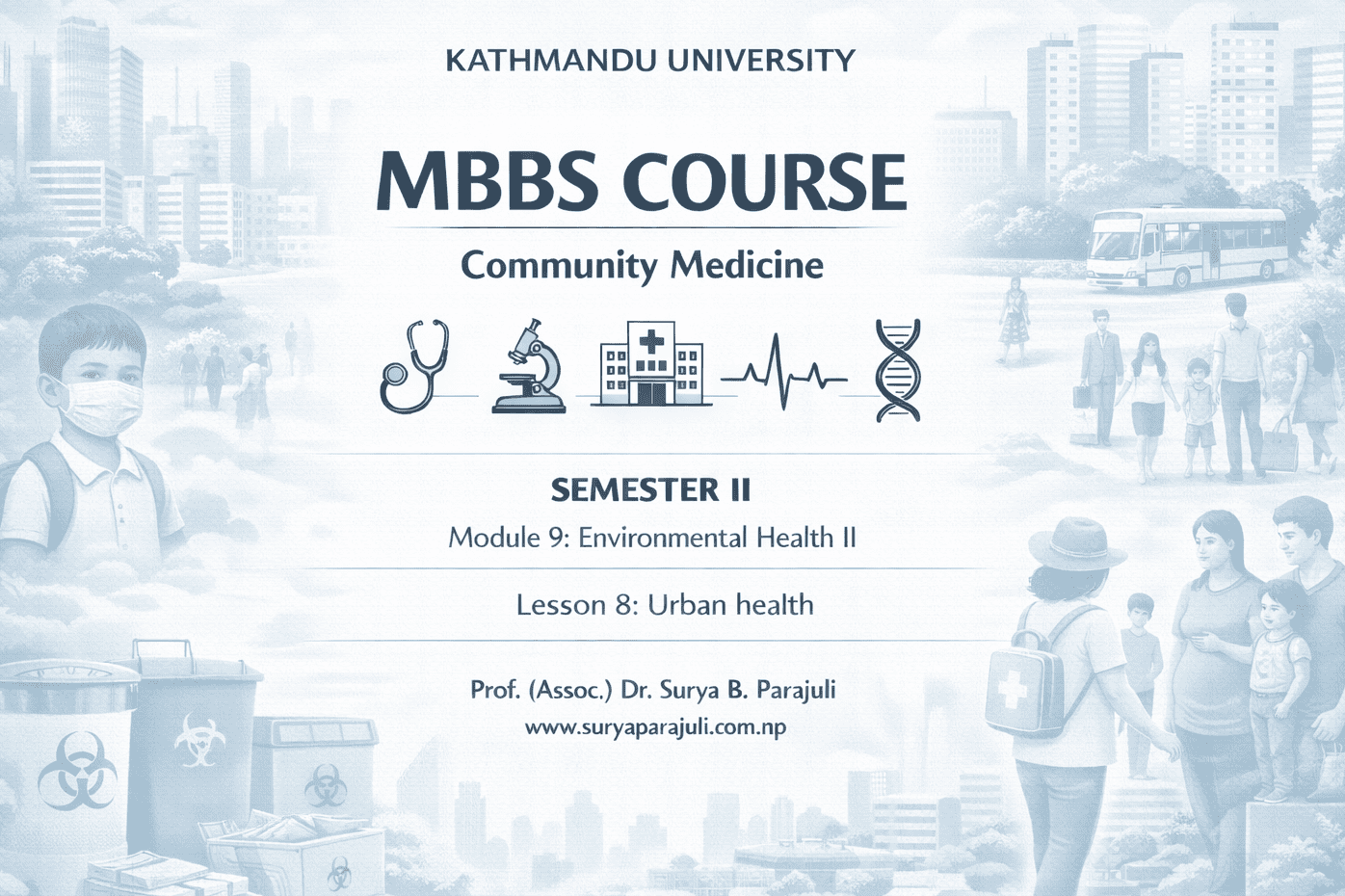 KATHMANDU UNIVERSITY

MBBS COURSE

Community Medicine

SEMESTER II

Module 9: Environmental Health II

Lesson 8: Urban health

Prof. (Assoc.) Dr. Surya B. Parajuli
www.suryaparajuli.com.np